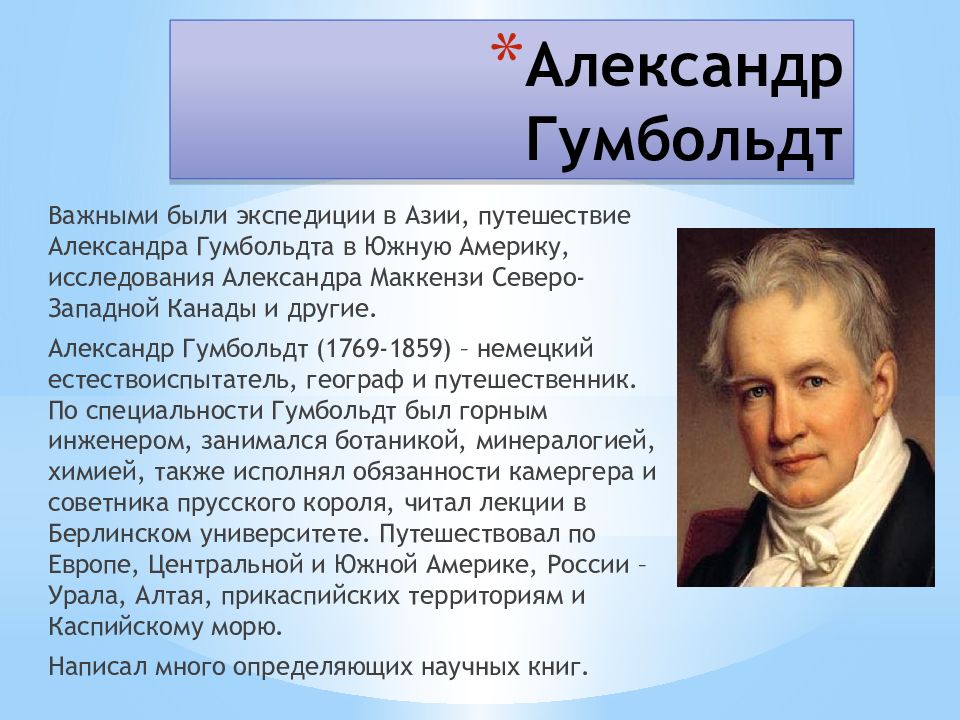 *Александр Гумбольдт

Важными были экспедиции в Азии, путешествие Александра Гумбольдта в Южную Америку, исследования Александра Маккензи Северо-Западной Канады и другие.

Александр Гумбольдт (1769-1859) – немецкий естествоиспытатель, географ и путешественник. По специальности Гумбольдт был горным инженером, занимался ботаникой, минералогией, химией, также исполнял обязанности камергера и советника прусского короля, читал лекции в Берлинском университете. Путешествовал по Европе, Центральной и Южной Америке, России – Урала, Алтая, прикаспийских территориям и Каспийскому морю.

Написал много определяющих научных книг.